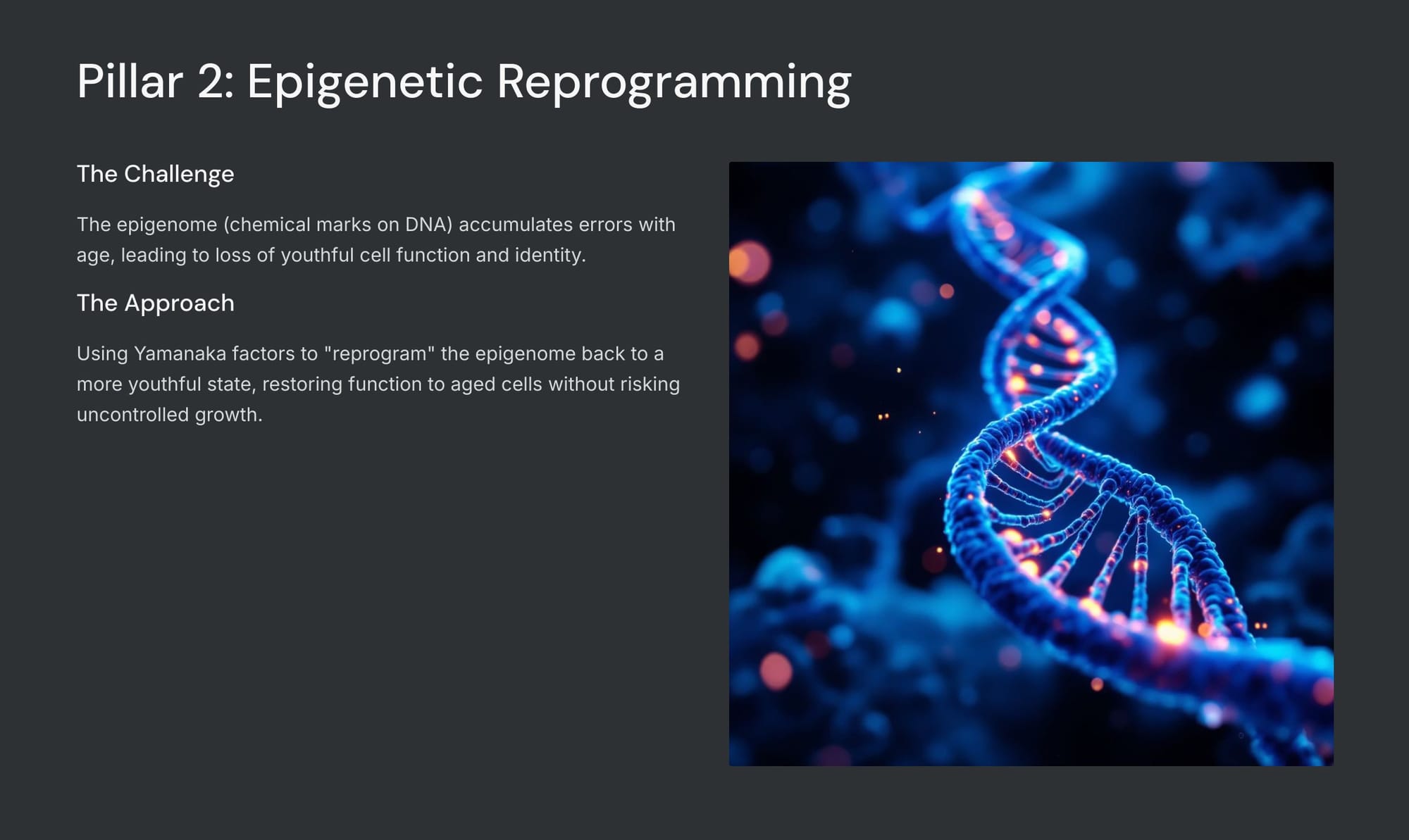 Pillar 2: Epigenetic Reprogramming

The Challenge

The epigenome (chemical marks on DNA) accumulates errors with age, leading to loss of youthful cell function and identity.

The Approach

Using Yamanaka factors to "reprogram" the epigenome back to a more youthful state, restoring function to aged cells without risking uncontrolled growth.